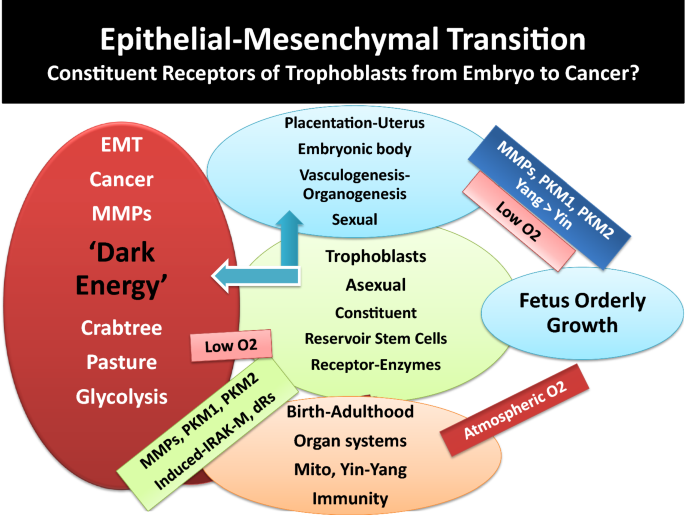 Epithelial-Mesenchymal Transition
Constituent Receptors of Trophoblasts from Embryo to Cancer?

EMT
Cancer
MMPs
'Dark Energy'
Crabtree
Pasture
Glycolysis

Placentation-Uterus
Embryonic body
Vasculogenesis-Organogenesis
Sexual

MMPs, PKM1, PKM2
Yang > Yin

Low O2

Trophoblasts
Asexual
Constituent
Reservoir Stem Cells
Receptor-Enzymes

Fetus Orderly Growth

Low O2

MMPs, PKM1, PKM2
Induced-IRAK-M, dRs

Birth-Adulthood
Organ systems
Mito, Yin-Yang
Immunity

Atmospheric O2